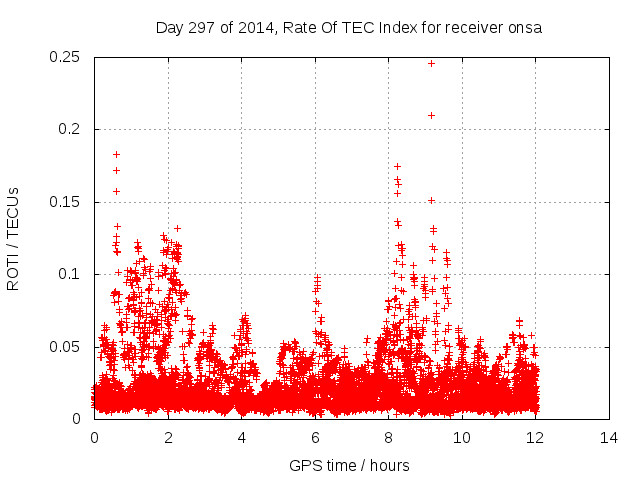 Day 297 of 2014, Rate Of TEC Index for receiver onsa

ROTI / TECUs

0.25
0.2
0.15
0.1
0.05
0

0
2
4
6
8
10
12
14

GPS time / hours